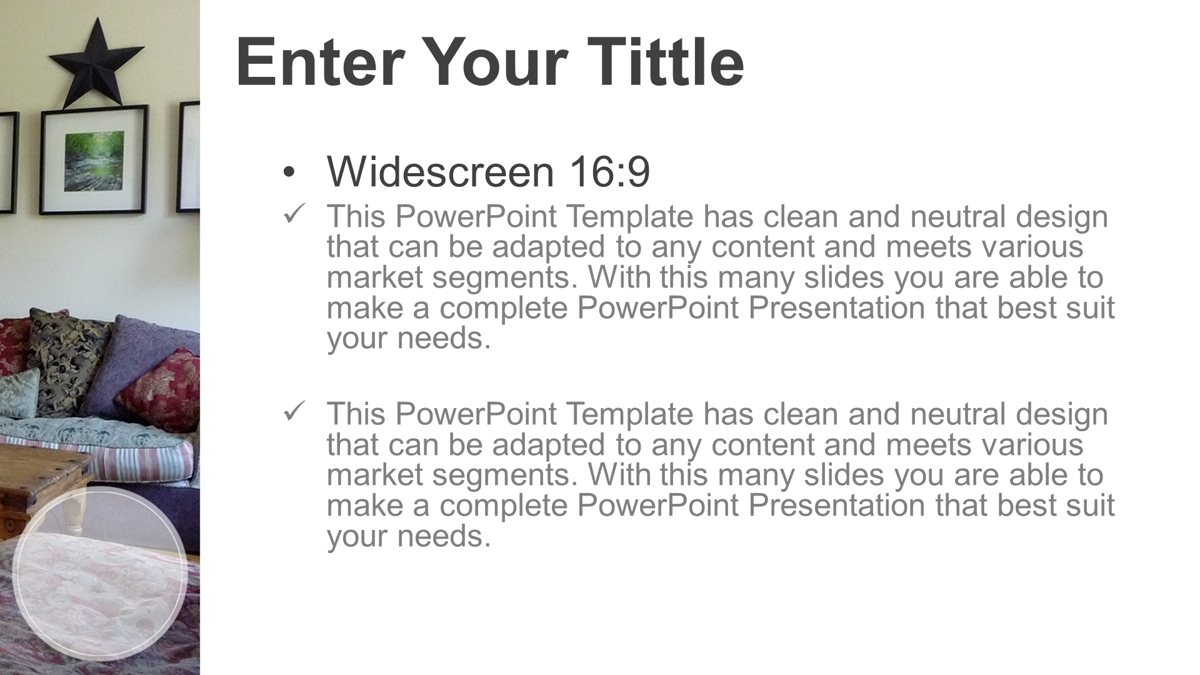 Enter Your Tittle

• Widescreen 16:9

✓ This PowerPoint Template has clean and neutral design that can be adapted to any content and meets various market segments. With this many slides you are able to make a complete PowerPoint Presentation that best suit your needs.

✓ This PowerPoint Template has clean and neutral design that can be adapted to any content and meets various market segments. With this many slides you are able to make a complete PowerPoint Presentation that best suit your needs.